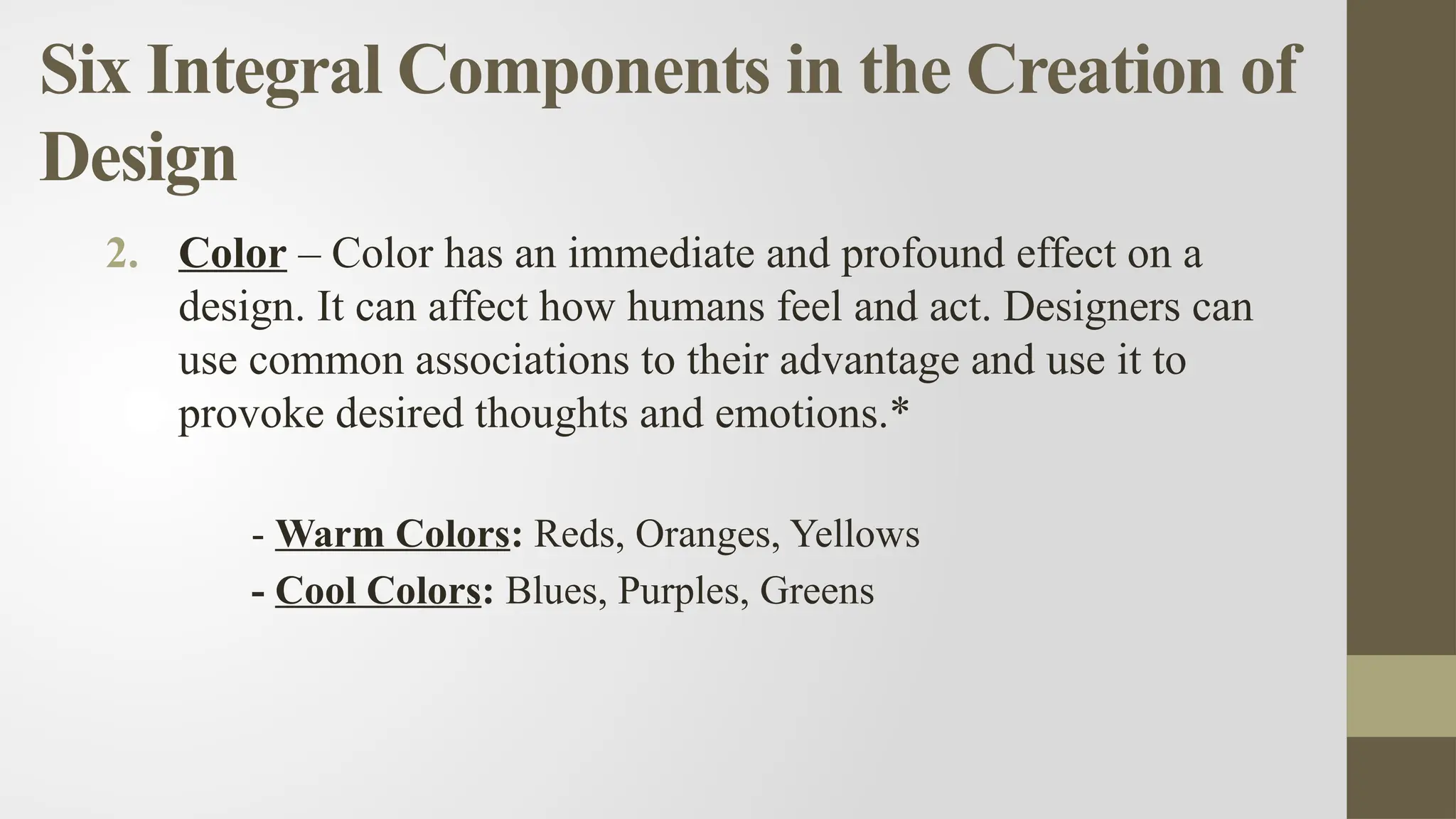 Six Integral Components in the Creation of Design

2. Color – Color has an immediate and profound effect on a design. It can affect how humans feel and act. Designers can use common associations to their advantage and use it to provoke desired thoughts and emotions.*

- Warm Colors: Reds, Oranges, Yellows
- Cool Colors: Blues, Purples, Greens